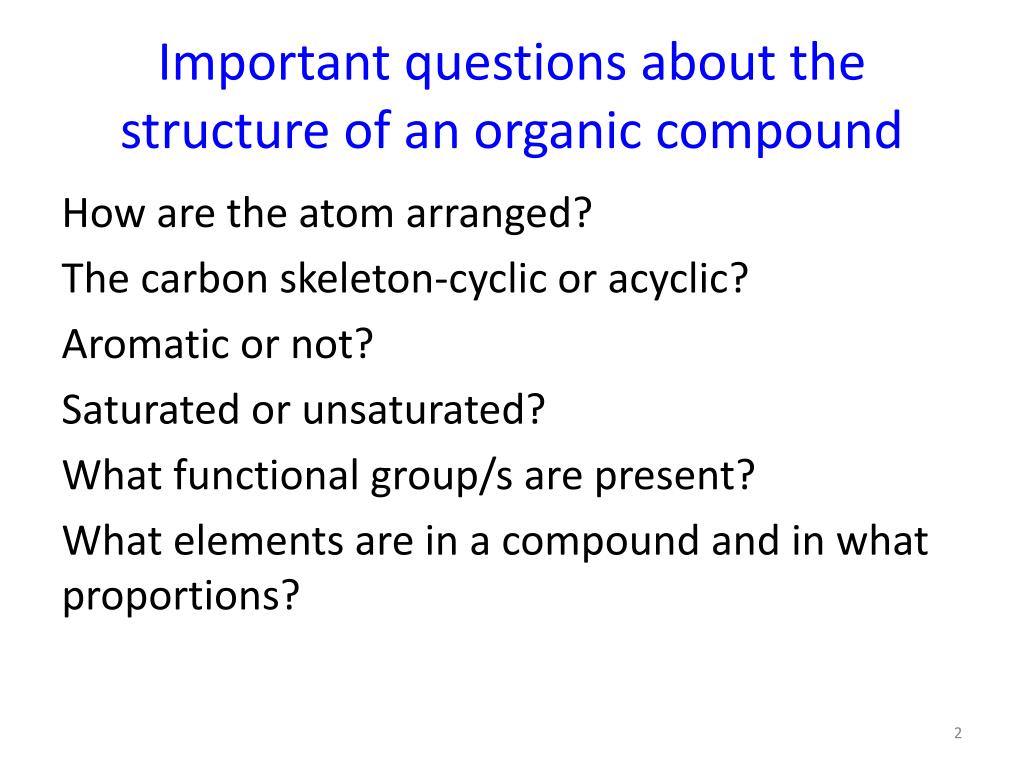 Important questions about the structure of an organic compound

How are the atom arranged?

The carbon skeleton-cyclic or acyclic?

Aromatic or not?

Saturated or unsaturated?

What functional group/s are present?

What elements are in a compound and in what proportions?

2